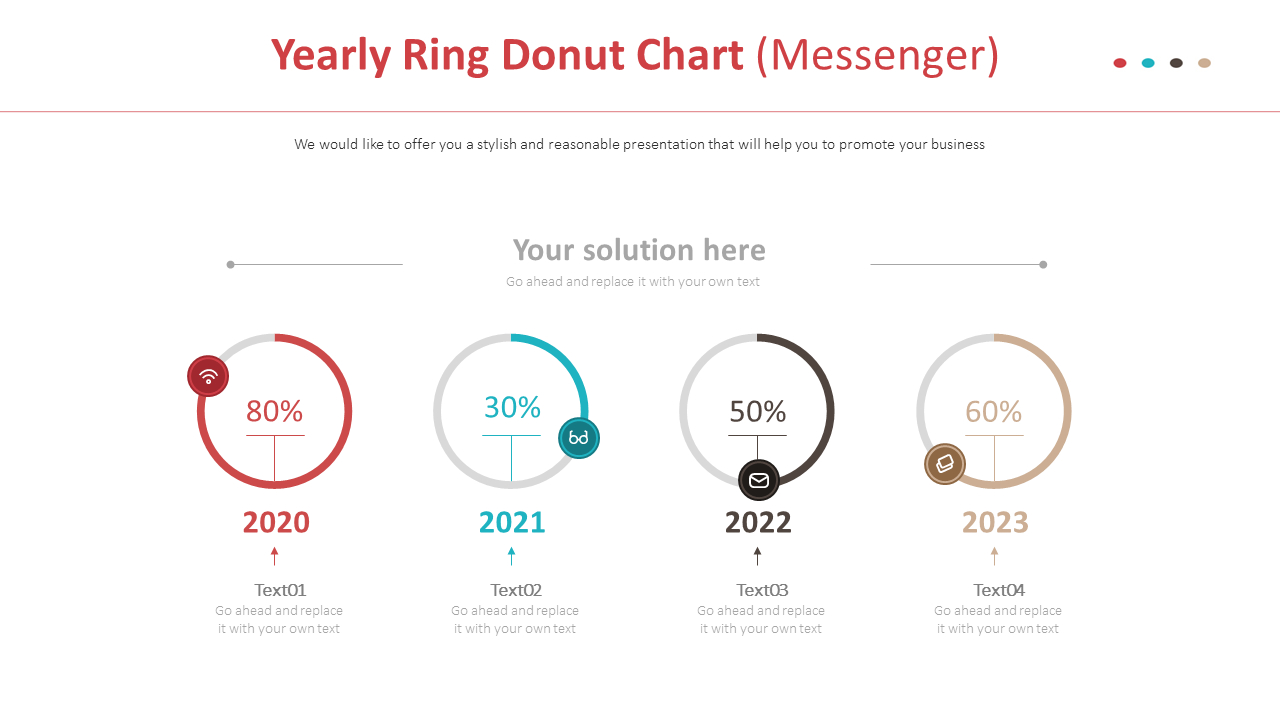 Yearly Ring Donut Chart (Messenger)

We would like to offer you a stylish and reasonable presentation that will help you to promote your business

Your solution here
Go ahead and replace it with your own text

80%
2020
Text01
Go ahead and replace it with your own text

30%
2021
Text02
Go ahead and replace it with your own text

50%
2022
Text03
Go ahead and replace it with your own text

60%
2023
Text04
Go ahead and replace it with your own text